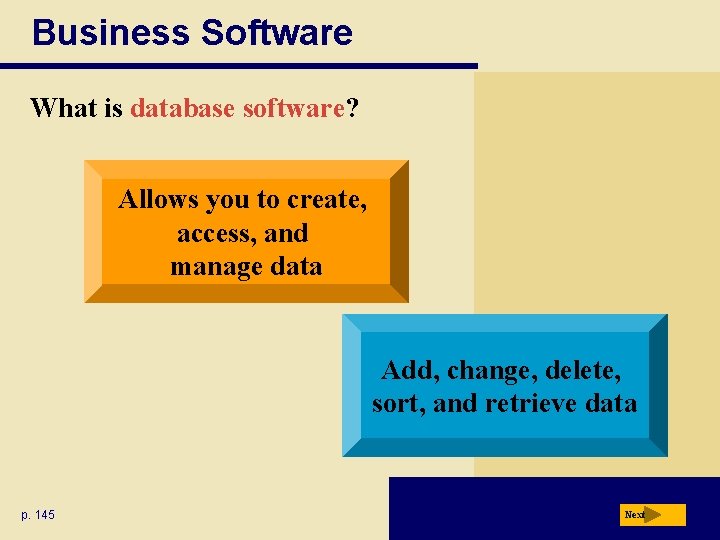 Business Software

What is database software?

Allows you to create, access, and manage data

Add, change, delete, sort, and retrieve data

p. 145

Next